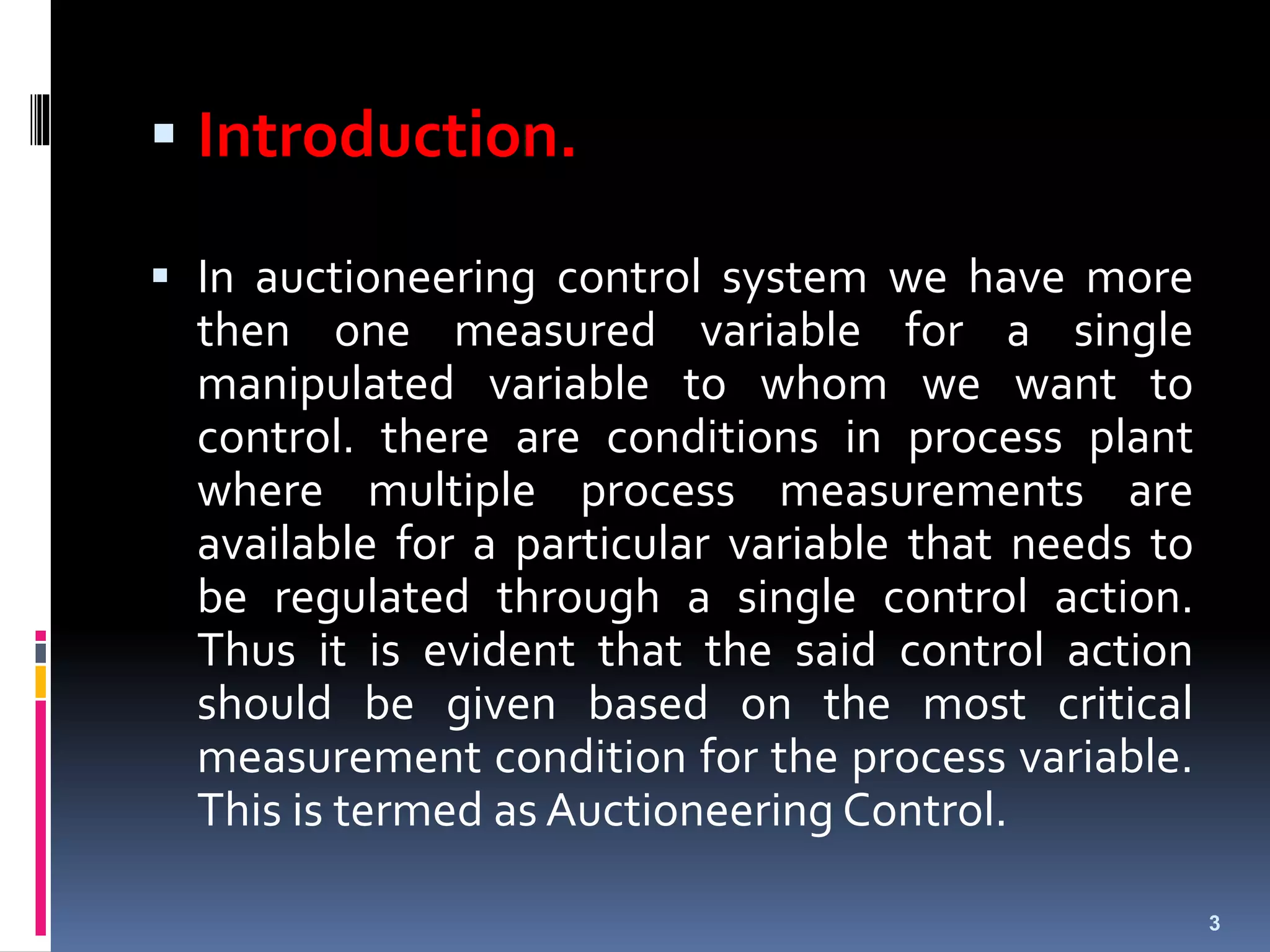 ▪ Introduction.

▪ In auctioneering control system we have more then one measured variable for a single manipulated variable to whom we want to control. there are conditions in process plant where multiple process measurements are available for a particular variable that needs to be regulated through a single control action. Thus it is evident that the said control action should be given based on the most critical measurement condition for the process variable. This is termed as Auctioneering Control.

3